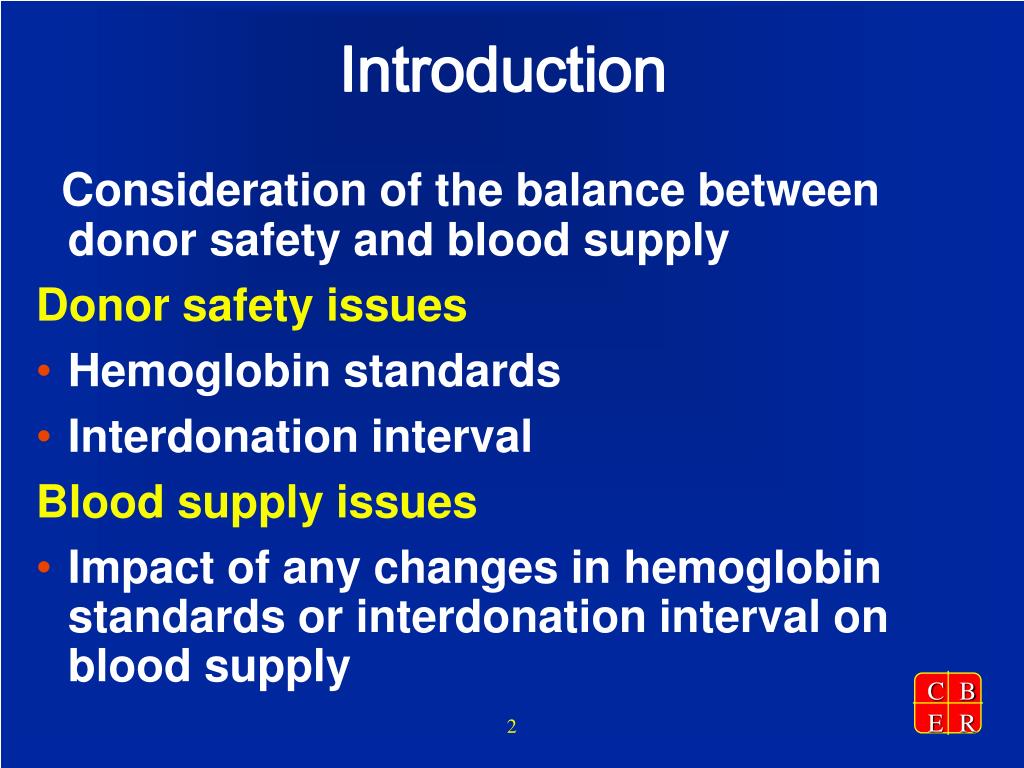 Introduction

Consideration of the balance between donor safety and blood supply

Donor safety issues

• Hemoglobin standards

• Interdonation interval

Blood supply issues

• Impact of any changes in hemoglobin standards or interdonation interval on blood supply

2

C B
E R